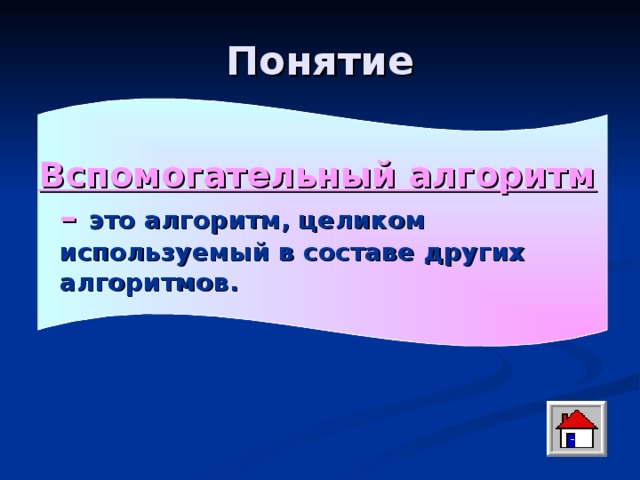 Понятие

Вспомогательный алгоритм

– это алгоритм, целиком используемый в составе других алгоритмов.